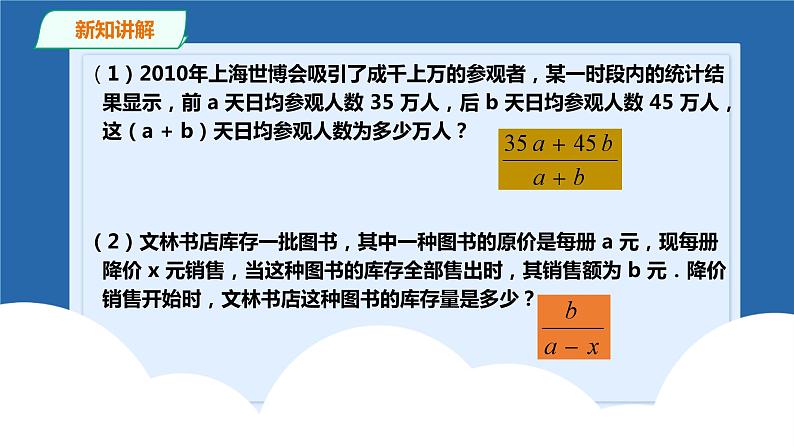 新知讲解

（1）2010年上海世博会吸引了成千上万的参观者，某一时段内的统计结果显示，前 a 天日均参观人数 35 万人，后 b 天日均参观人数 45 万人，这（a + b）天日均参观人数为多少万人？

$\frac{35a+45b}{a+b}$

（2）文林书店库存一批图书，其中一种图书的原价是每册 a 元，现每册降价 x 元销售，当这种图书的库存全部售出时，其销售额为 b 元．降价销售开始时，文林书店这种图书的库存量是多少？

$\frac{b}{a-x}$